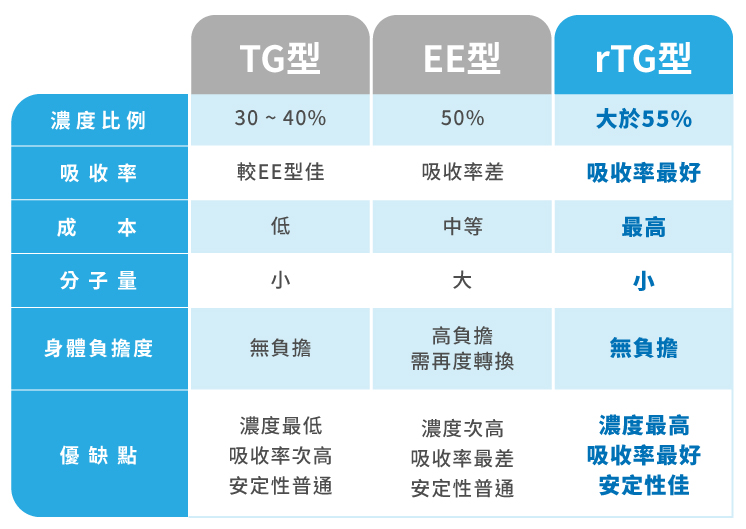 | | TG型 | EE型 | rTG型 |
|---|---|---|---|
| 濃度比例 | 30 ~ 40% | 50% | 大於55% |
| 吸收率 | 較EE型佳 | 吸收率差 | 吸收率最好 |
| 成 本 | 低 | 中等 | 最高 |
| 分子量 | 小 | 大 | 小 |
| 身體負擔度 | 無負擔 | 高負擔 需再度轉換 | 無負擔 |
| 優缺點 | 濃度最低 吸收率次高 安定性普通 | 濃度次高 吸收率最差 安定性普通 | 濃度最高 吸收率最好 安定性佳 |